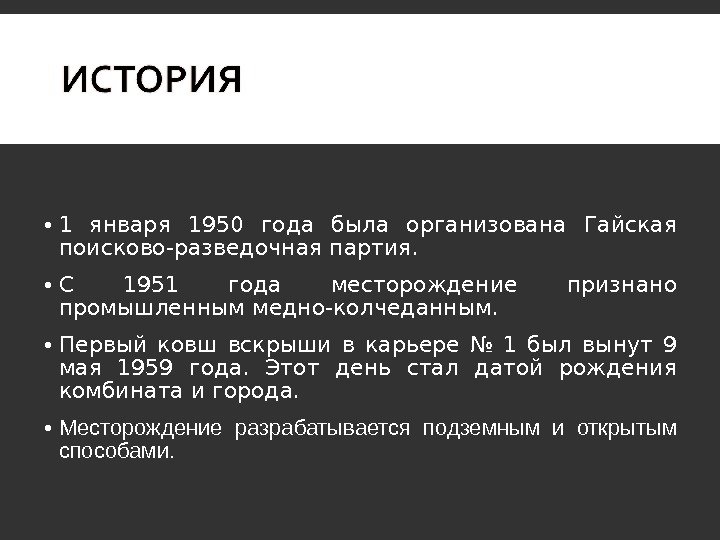 ИСТОРИЯ

• 1 января 1950 года была организована Гайская поисково-разведочная партия.

• С 1951 года месторождение признано промышленным медно-колчеданным.

• Первый ковш вскрыши в карьере № 1 был вынут 9 мая 1959 года. Этот день стал датой рождения комбината и города.

• Месторождение разрабатывается подземным и открытым способами.